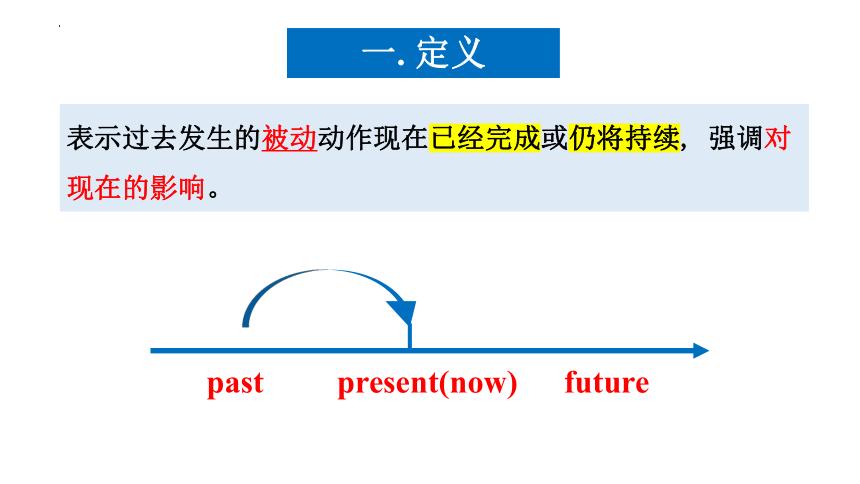 一. 定义

表示过去发生的被动动作现在已经完成或仍将持续，强调对现在的影响。

past present(now) future